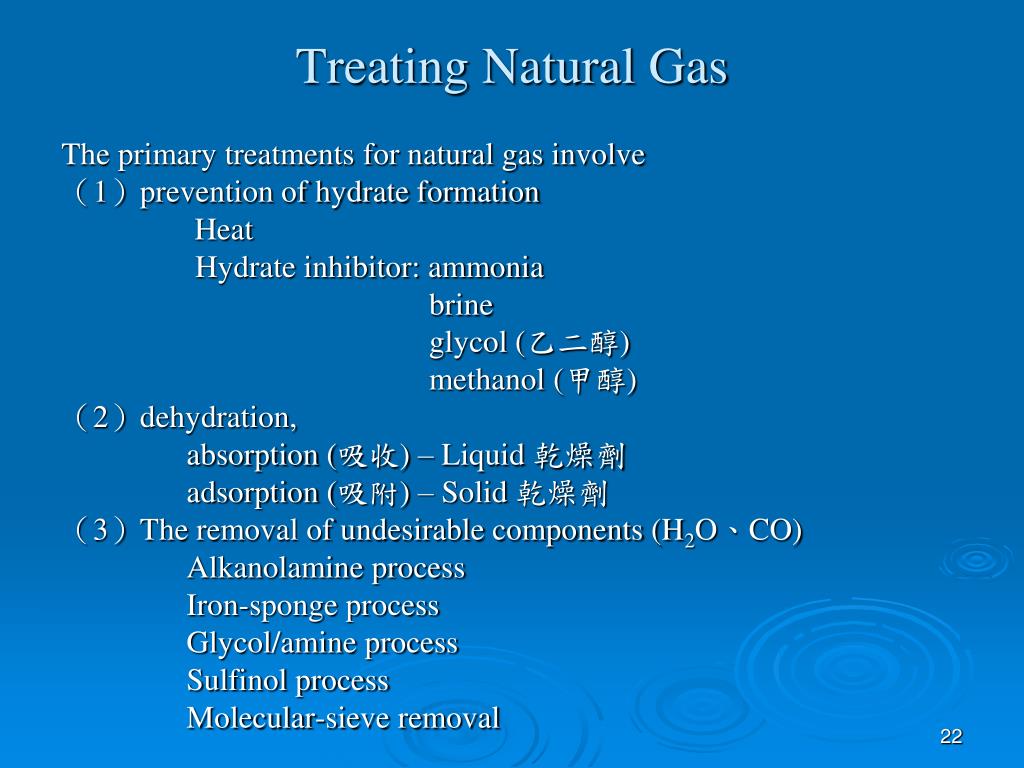 Treating Natural Gas

The primary treatments for natural gas involve
（1）prevention of hydrate formation
Heat
Hydrate inhibitor: ammonia
brine
glycol (乙二醇)
methanol (甲醇)
（2）dehydration,
absorption (吸收) – Liquid 乾燥劑
adsorption (吸附) – Solid 乾燥劑
（3）The removal of undesirable components ($H_2O$、CO)
Alkanolamine process
Iron-sponge process
Glycol/amine process
Sulfinol process
Molecular-sieve removal

22